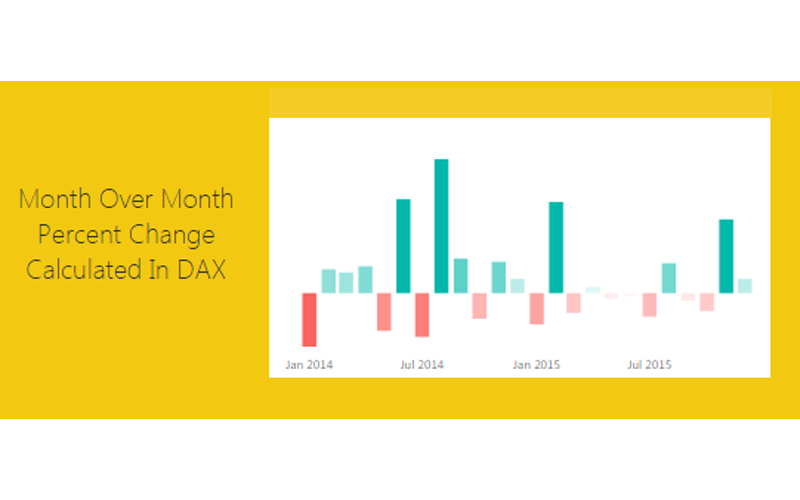 Month Over Month Percent Change Calculated In DAX

Jan 2014
Jul 2014
Jan 2015
Jul 2015